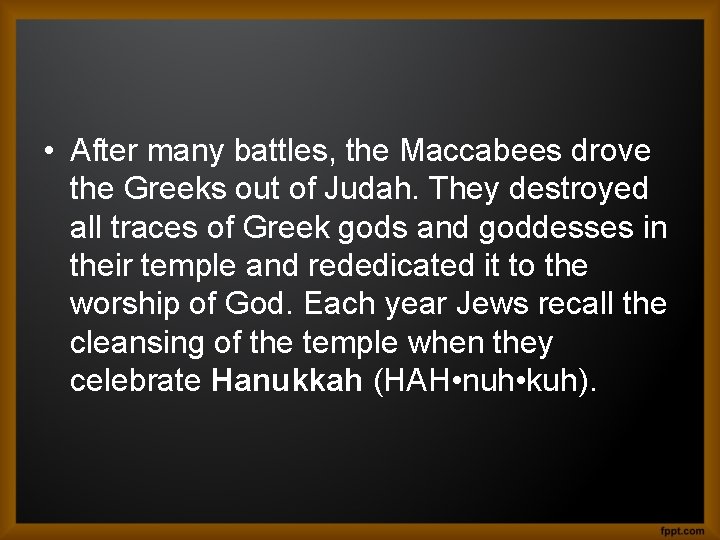 • After many battles, the Maccabees drove the Greeks out of Judah. They destroyed all traces of Greek gods and goddesses in their temple and rededicated it to the worship of God. Each year Jews recall the cleansing of the temple when they celebrate Hanukkah (HAH•nuh•kuh).

fppt.com